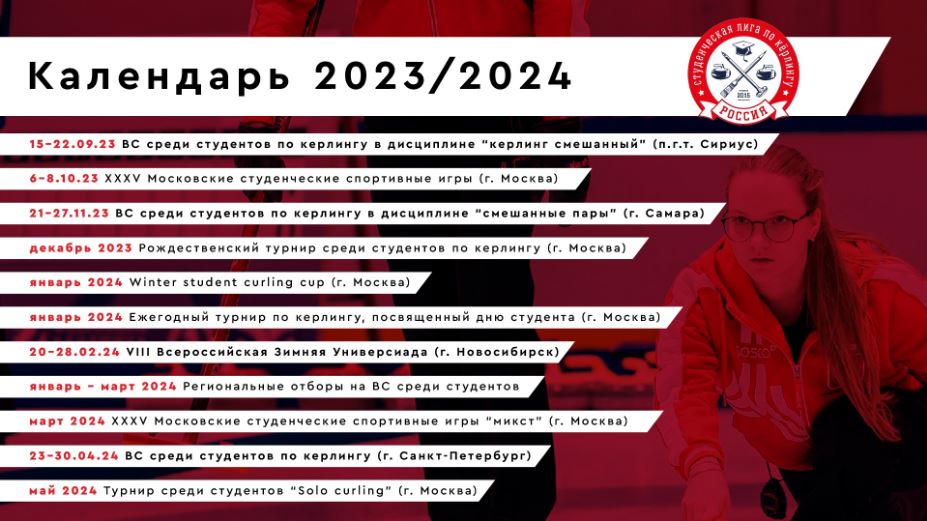 Календарь 2023/2024

СТУДЕНЧЕСКАЯ ЛИГА ПО КЕРЛИНГУ
2015
РОССИЯ

15-22.09.23 ВС среди студентов по керлингу в дисциплине "керлинг смешанный" (п.г.т. Сириус)

6-8.10.23 XXXV Московские студенческие спортивные игры (г. Москва)

21-27.11.23 ВС среди студентов по керлингу в дисциплине "смешанные пары" (г. Самара)

декабрь 2023 Рождественский турнир среди студентов по керлингу (г. Москва)

январь 2024 Winter student curling cup (г. Москва)

январь 2024 Ежегодный турнир по керлингу, посвященный дню студента (г. Москва)

20-28.02.24 VIII Всероссийская Зимняя Универсиада (г. Новосибирск)

январь - март 2024 Региональные отборы на ВС среди студентов

март 2024 XXXV Московские студенческие спортивные игры "микст" (г. Москва)

23-30.04.24 ВС среди студентов по керлингу (г. Санкт-Петербург)

май 2024 Турнир среди студентов "Solo curling" (г. Москва)